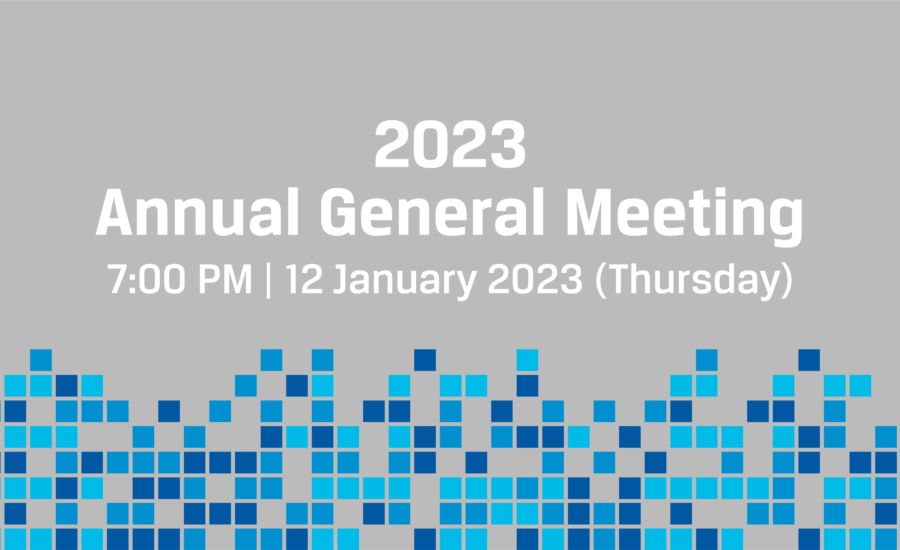 2023
Annual General Meeting
7:00 PM | 12 January 2023 (Thursday)